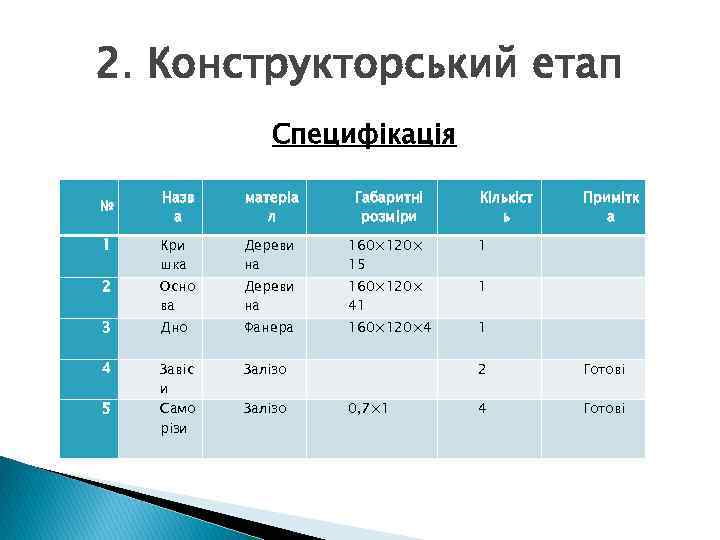 2. Конструкторський етап

Специфікація

| № | Назва | матеріал | Габаритні розміри | Кількість | Примітка |
|---|---|---|---|---|---|
| 1 | Кришка | Деревина | 160×120×15 | 1 | |
| 2 | Основа | Деревина | 160×120×41 | 1 | |
| 3 | Дно | Фанера | 160×120×4 | 1 | |
| 4 | Завіси | Залізо | | 2 | Готові |
| 5 | Саморізи | Залізо | 0,7×1 | 4 | Готові |